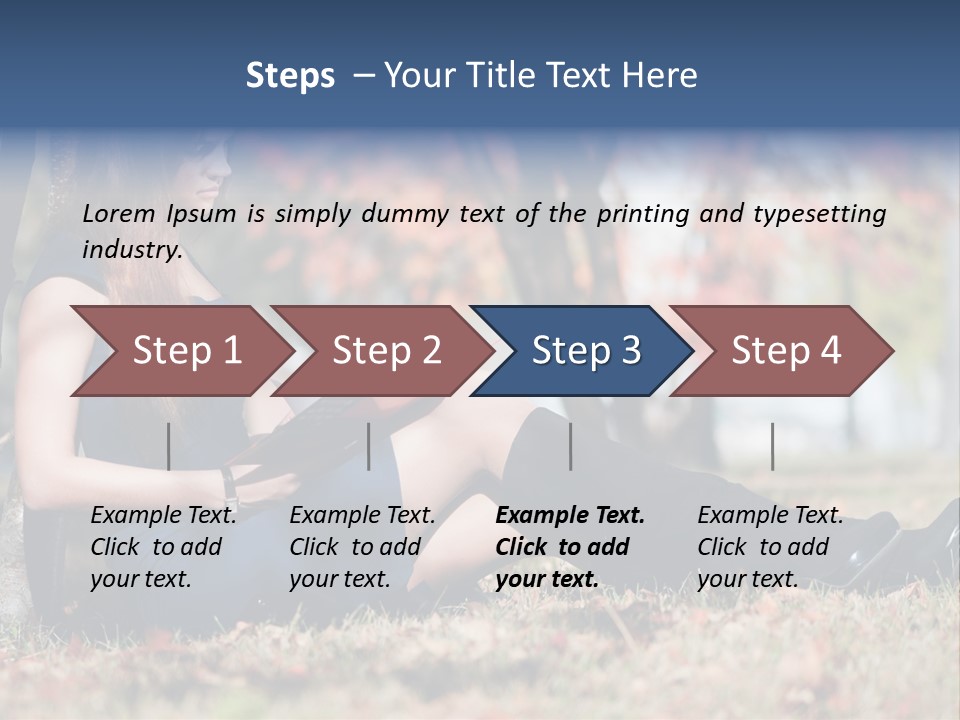 Steps – Your Title Text Here

Lorem Ipsum is simply dummy text of the printing and typesetting industry.

Step 1

Step 2

Step 3

Step 4

Example Text. Click to add your text.

Example Text. Click to add your text.

Example Text. Click to add your text.

Example Text. Click to add your text.